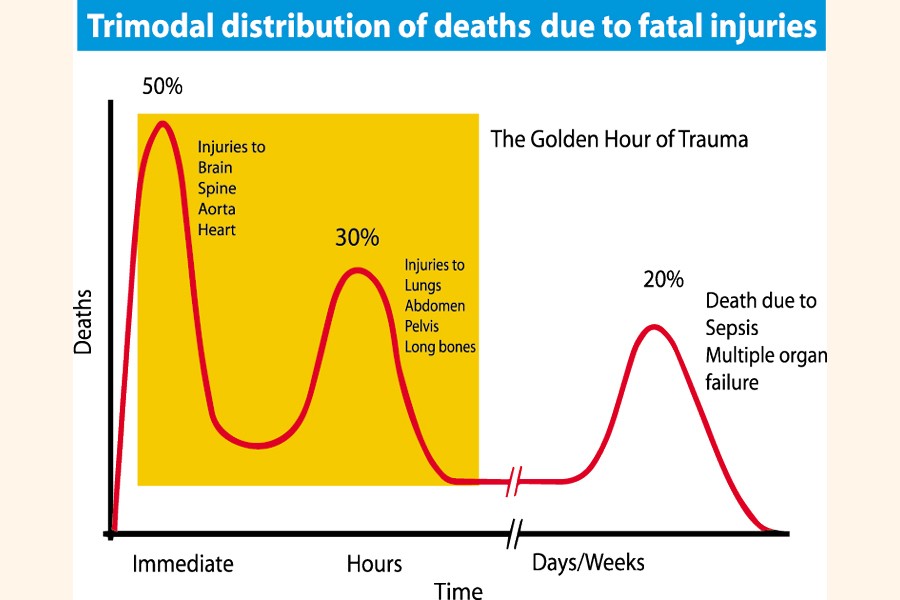 Trimodal distribution of deaths due to fatal injuries

50%

Injuries to
Brain
Spine
Aorta
Heart

The Golden Hour of Trauma

30%

Injuries to
Lungs
Abdomen
Pelvis
Long bones

20%

Death due to
Sepsis
Multiple organ failure

Deaths

Immediate

Hours

Days/Weeks

Time